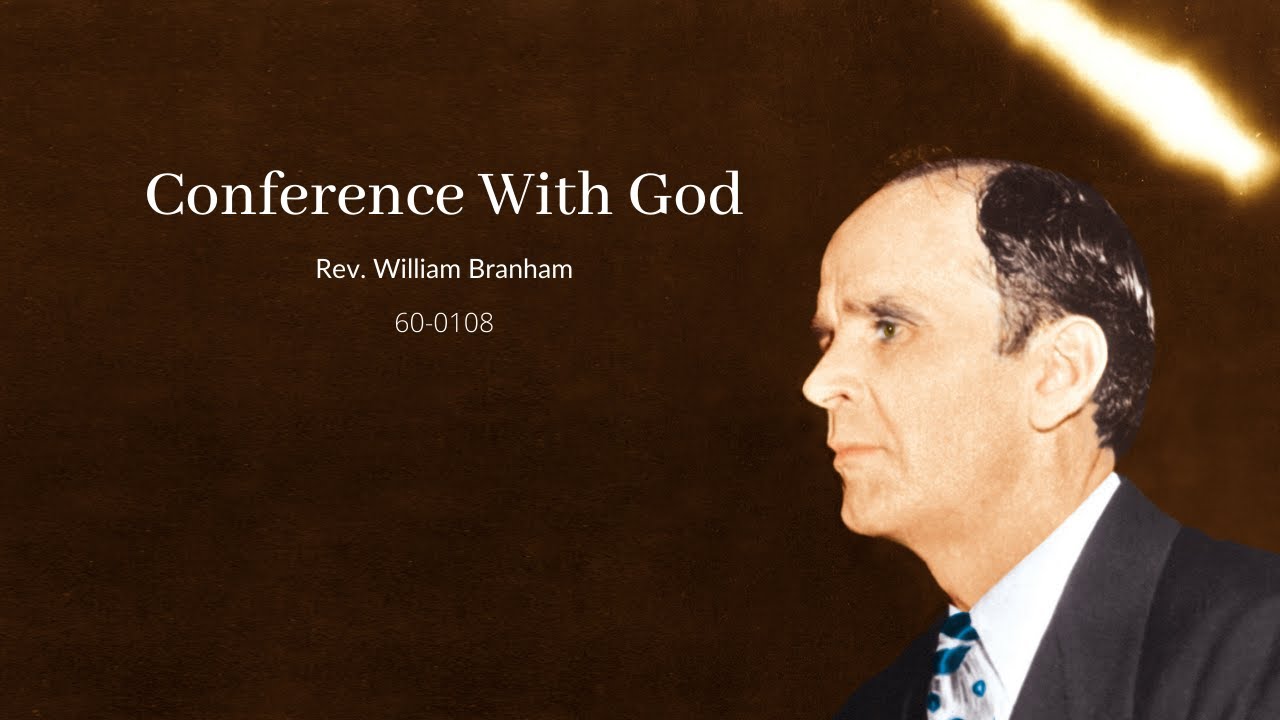 Conference With God

Rev. William Branham

60-0108